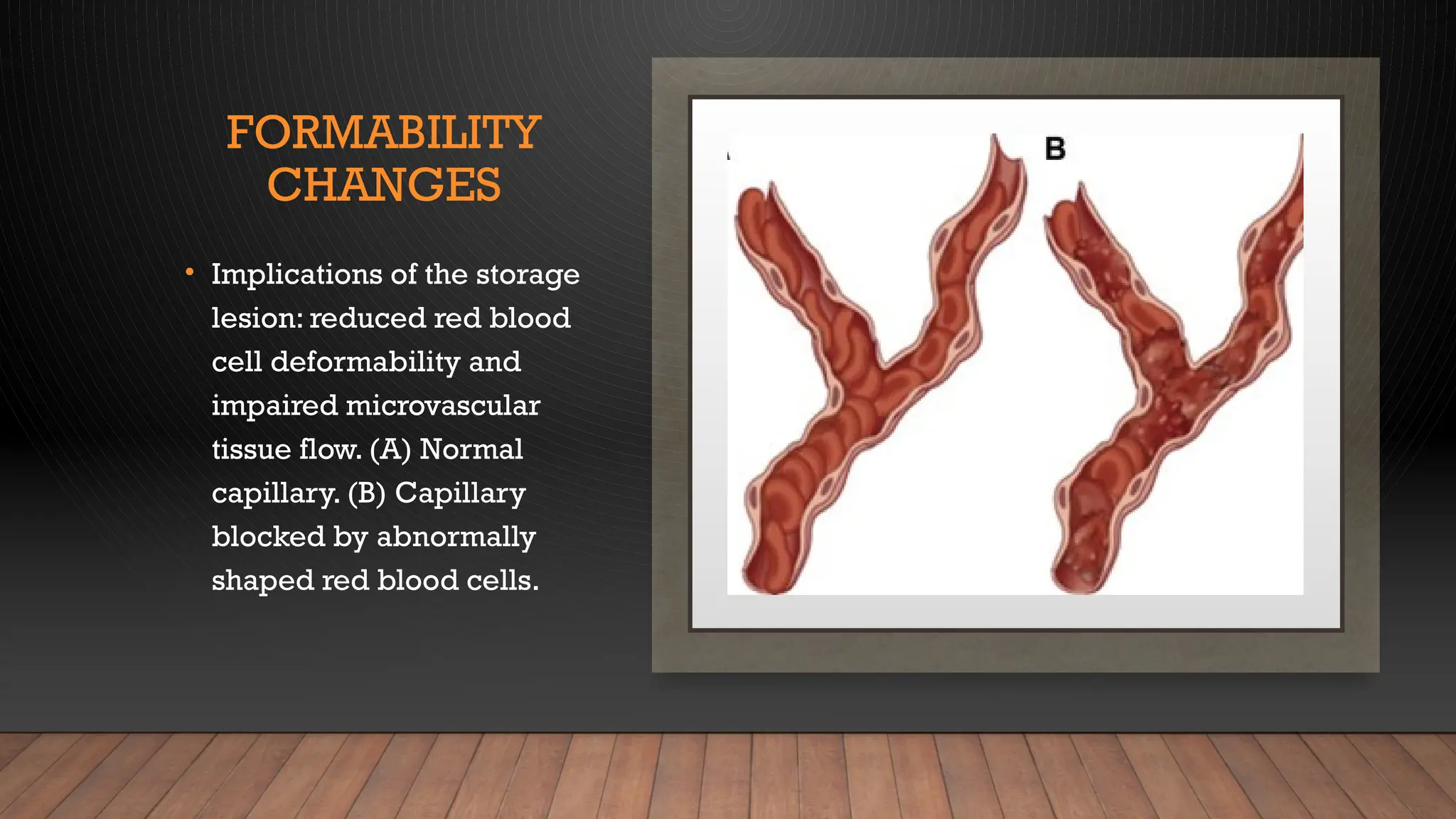 FORMABILITY CHANGES

• Implications of the storage lesion: reduced red blood cell deformability and impaired microvascular tissue flow. (A) Normal capillary. (B) Capillary blocked by abnormally shaped red blood cells.

B